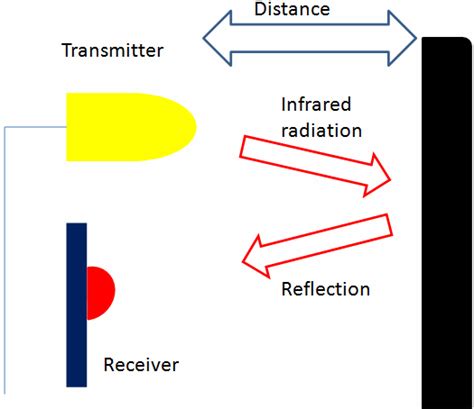 Distance

Transmitter

Infrared radiation

Reflection

Receiver